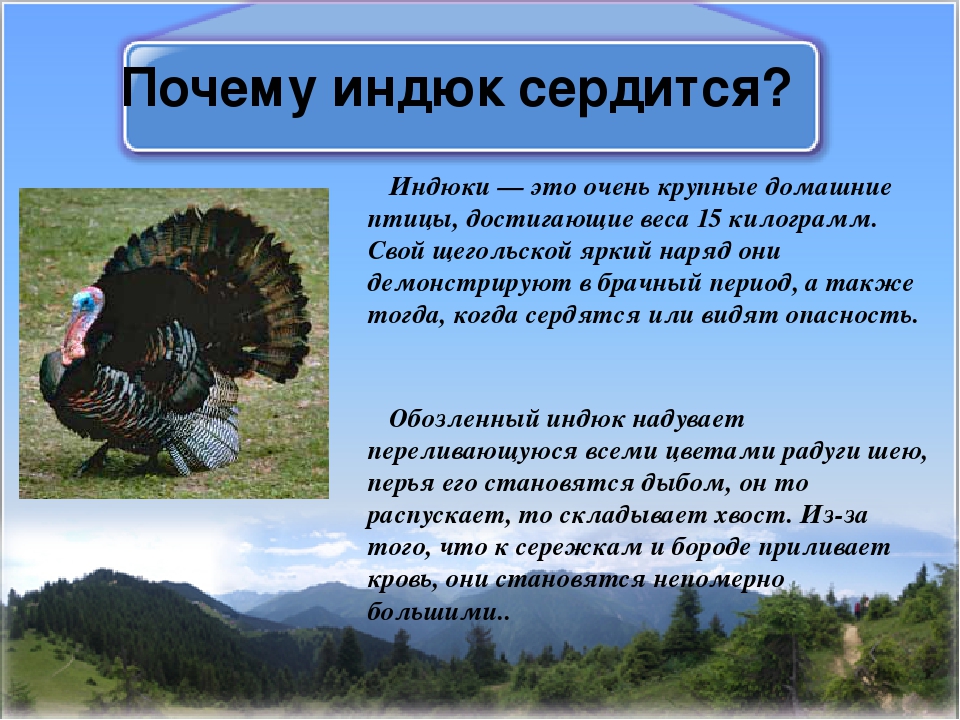 Почему индюк сердится?

Индюки — это очень крупные домашние птицы, достигающие веса 15 килограмм. Свой щегольской яркий наряд они демонстрируют в брачный период, а также тогда, когда сердятся или видят опасность.

Обозленный индюк надувает переливающуюся всеми цветами радуги шею, перья его становятся дыбом, он то распускает, то складывает хвост. Из-за того, что к сережкам и бороде приливает кровь, они становятся непомерно большими..